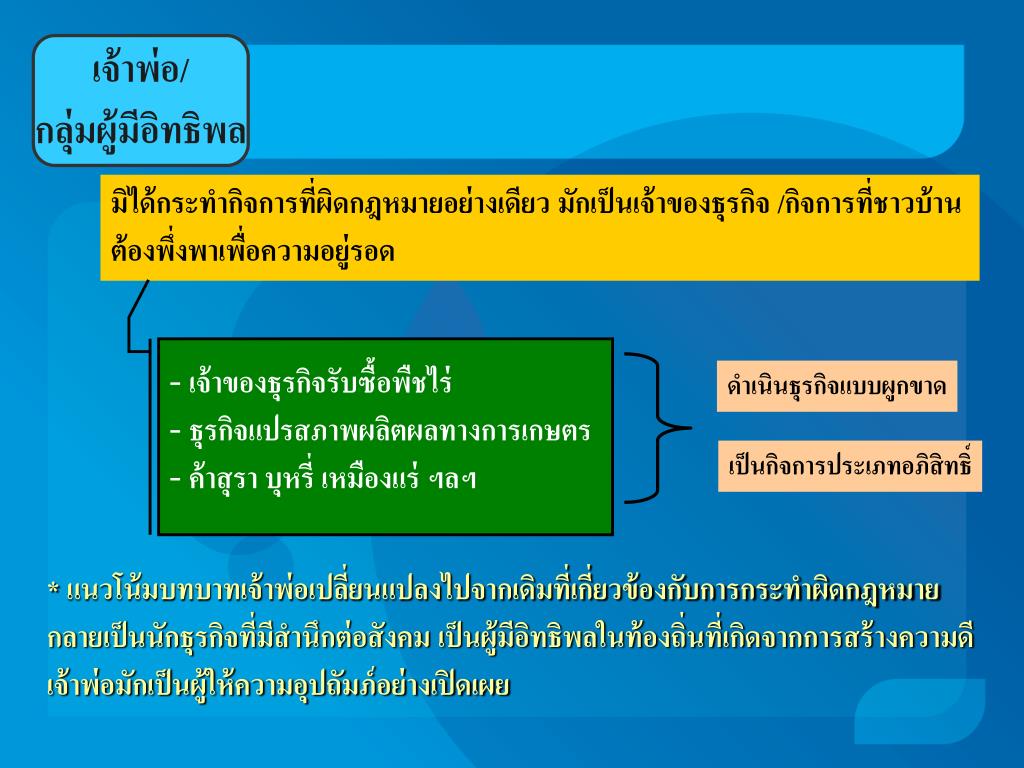 เจ้าพ่อ/
กลุ่มผู้มีอิทธิพล

มิได้กระทำกิจการที่ผิดกฎหมายอย่างเดียว มักเป็นเจ้าของธุรกิจ /กิจการที่ชาวบ้านต้องพึ่งพาเพื่อความอยู่รอด

- เจ้าของธุรกิจรับซื้อพืชไร่
- ธุรกิจแปรสภาพผลิตผลทางการเกษตร
- ค้าสุรา บุหรี่ เหมืองแร่ ฯลฯ

ดำเนินธุรกิจแบบผูกขาด

เป็นกิจการประเภทอภิสิทธิ์

* แนวโน้มบทบาทเจ้าพ่อเปลี่ยนแปลงไปจากเดิมที่เกี่ยวข้องกับการกระทำผิดกฎหมาย กลายเป็นนักธุรกิจที่มีสำนึกต่อสังคม เป็นผู้มีอิทธิพลในท้องถิ่นที่เกิดจากการสร้างความดี เจ้าพ่อมักเป็นผู้ให้ความอุปถัมภ์อย่างเปิดเผย